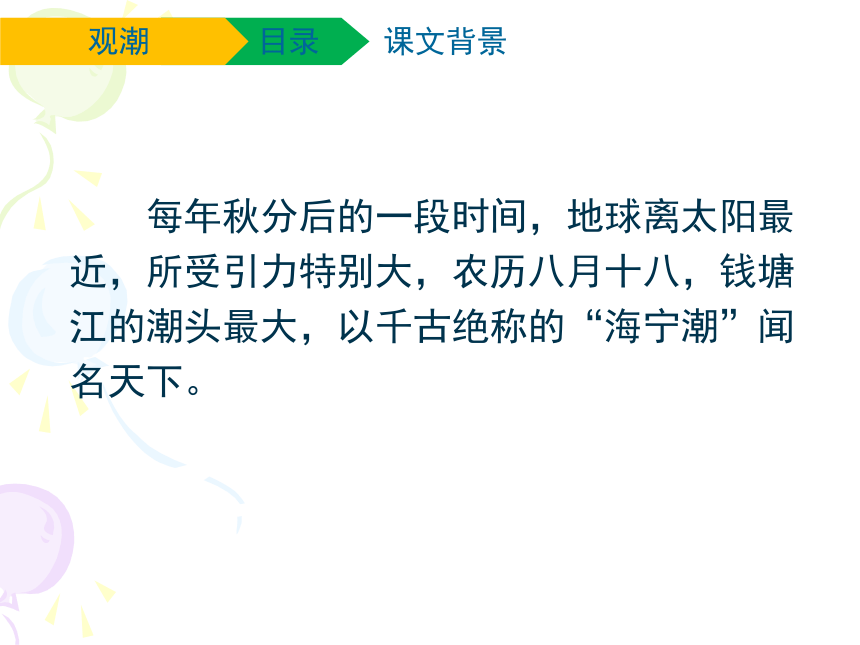 观潮 目录 课文背景

每年秋分后的一段时间，地球离太阳最近，所受引力特别大，农历八月十八，钱塘江的潮头最大，以千古绝称的“海宁潮”闻名天下。